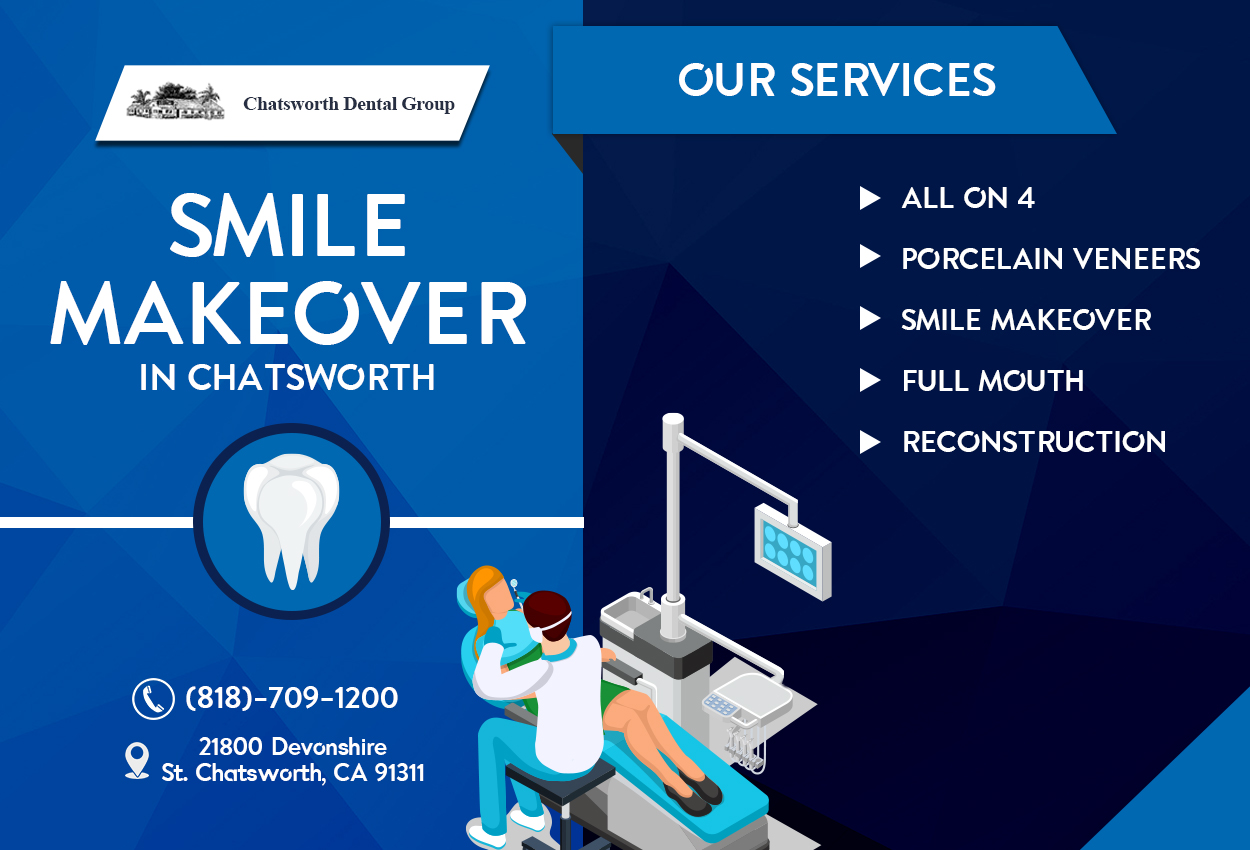 Chatsworth Dental Group

SMILE MAKEOVER
IN CHATSWORTH

(818)-709-1200

21800 Devonshire
St. Chatsworth, CA 91311

OUR SERVICES

ALL ON 4

PORCELAIN VENEERS

SMILE MAKEOVER

FULL MOUTH

RECONSTRUCTION